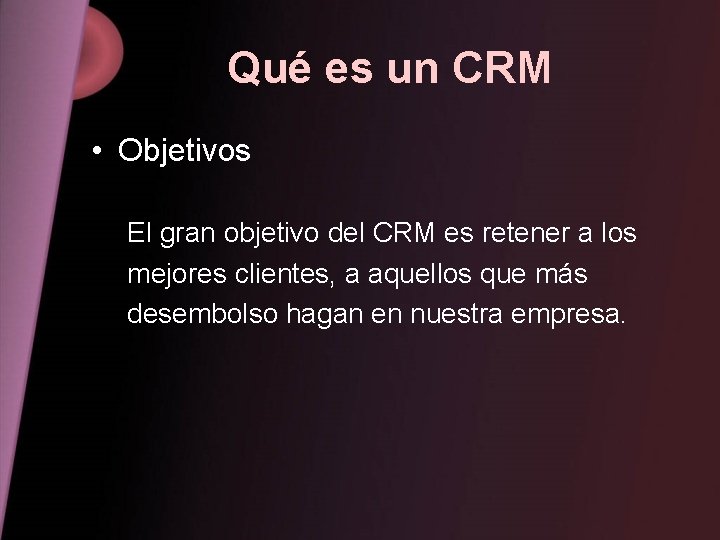 Qué es un CRM

• Objetivos

El gran objetivo del CRM es retener a los mejores clientes, a aquellos que más desembolso hagan en nuestra empresa.